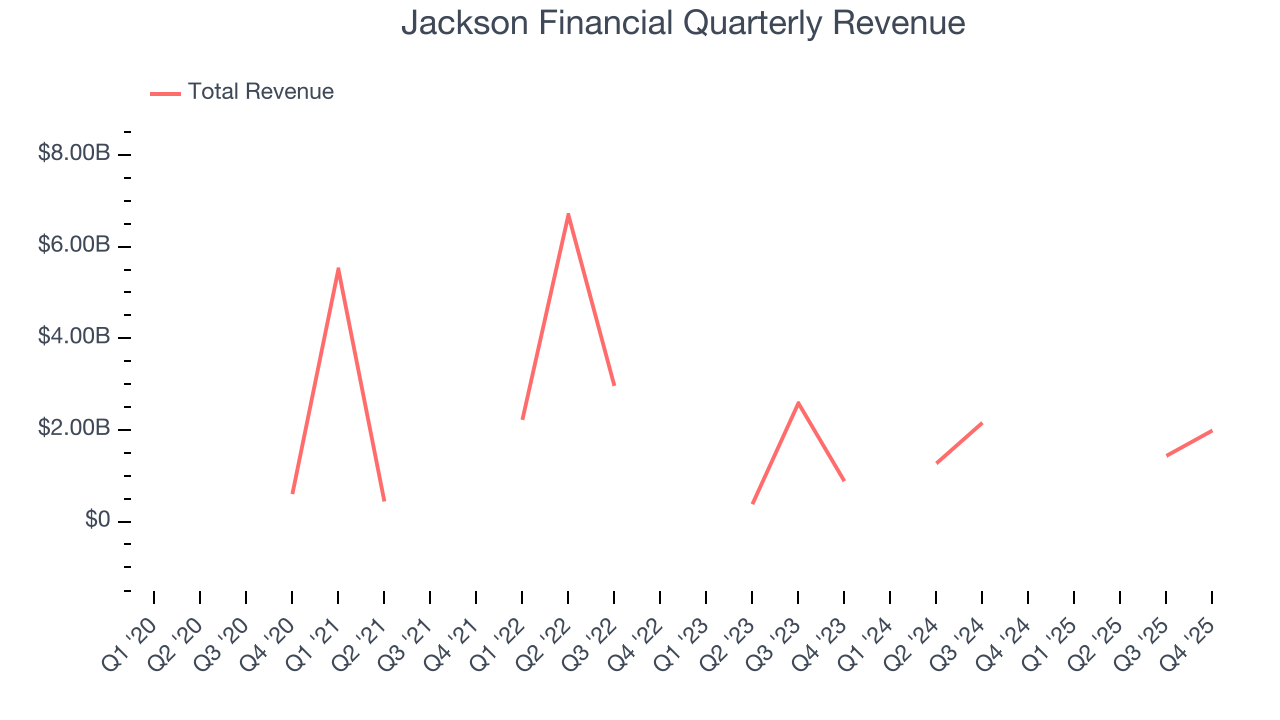 Jackson Financial Quarterly Revenue

Total Revenue

$8.00B
$6.00B
$4.00B
$2.00B
$0

Q1 '20
Q2 '20
Q3 '20
Q4 '20
Q1 '21
Q2 '21
Q3 '21
Q4 '21
Q1 '22
Q2 '22
Q3 '22
Q4 '22
Q1 '23
Q2 '23
Q3 '23
Q4 '23
Q1 '24
Q2 '24
Q3 '24
Q4 '24
Q1 '25
Q2 '25
Q3 '25
Q4 '25